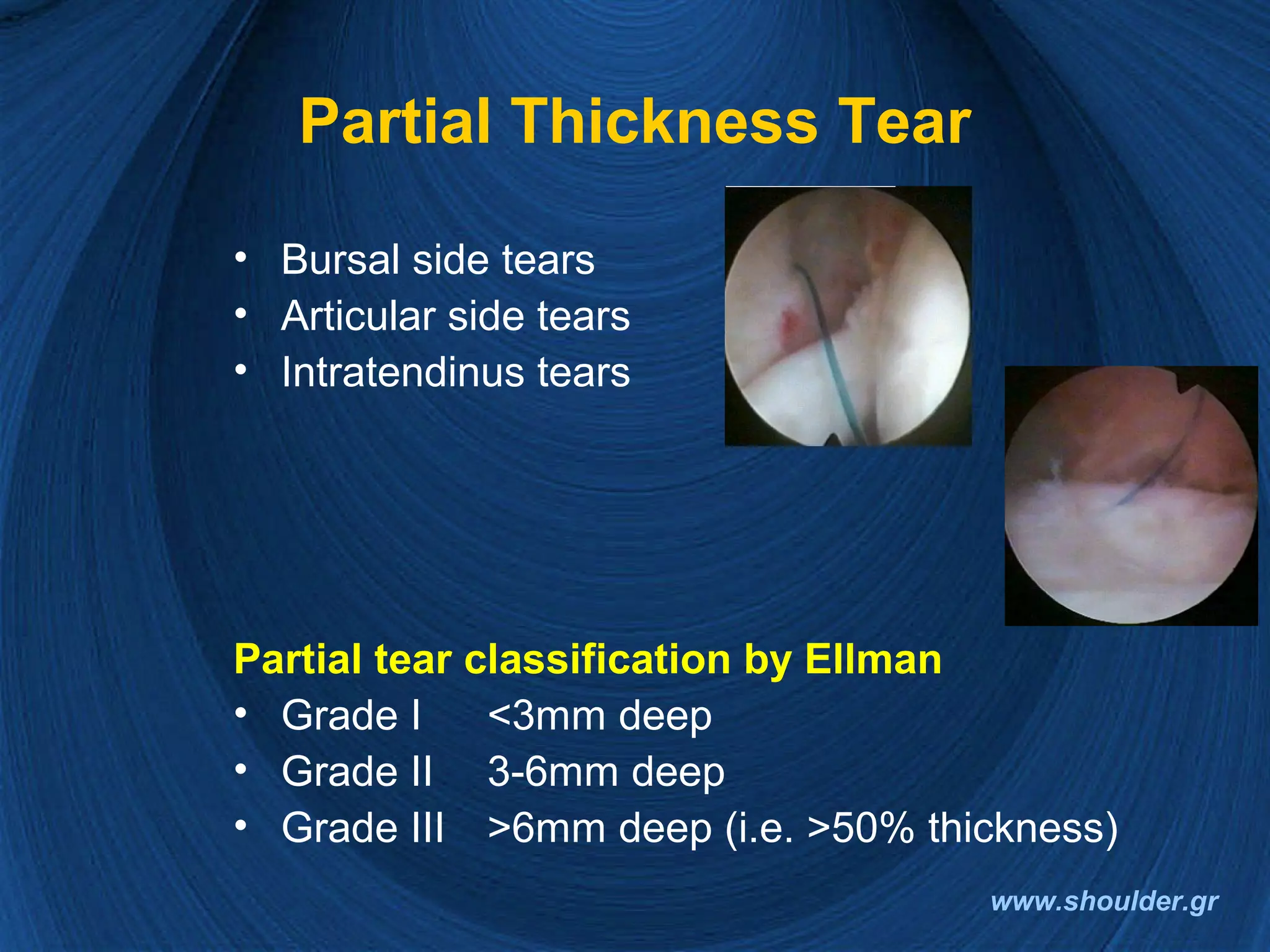 Partial Thickness Tear

• Bursal side tears
• Articular side tears
• Intratendinus tears

Partial tear classification by Ellman
• Grade I <3mm deep
• Grade II 3-6mm deep
• Grade III >6mm deep (i.e. >50% thickness)

www.shoulder.gr